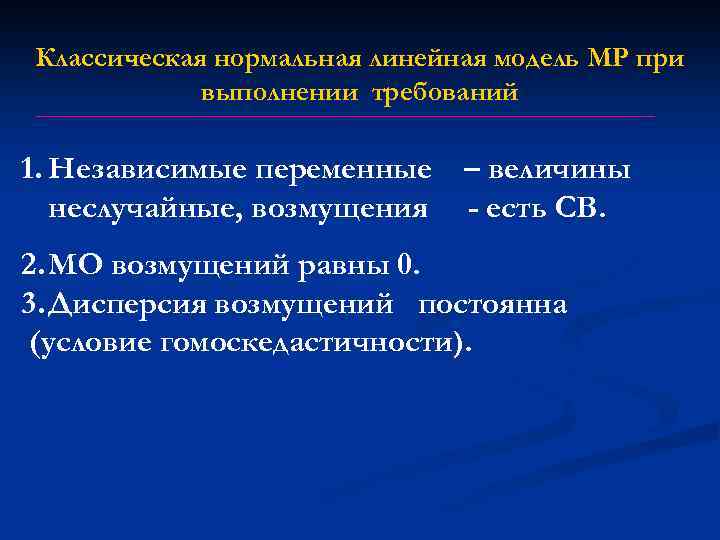 Классическая нормальная линейная модель МР при выполнении требований

1. Независимые переменные – величины неслучайные, возмущения - есть СВ.

2. МО возмущений равны 0.
3. Дисперсия возмущений постоянна (условие гомоскедастичности).